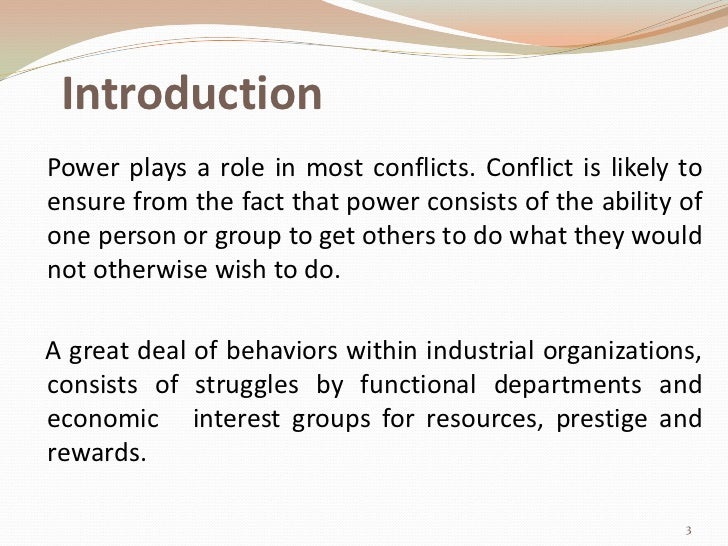 Introduction

Power plays a role in most conflicts. Conflict is likely to ensure from the fact that power consists of the ability of one person or group to get others to do what they would not otherwise wish to do.

A great deal of behaviors within industrial organizations, consists of struggles by functional departments and economic interest groups for resources, prestige and rewards.

3